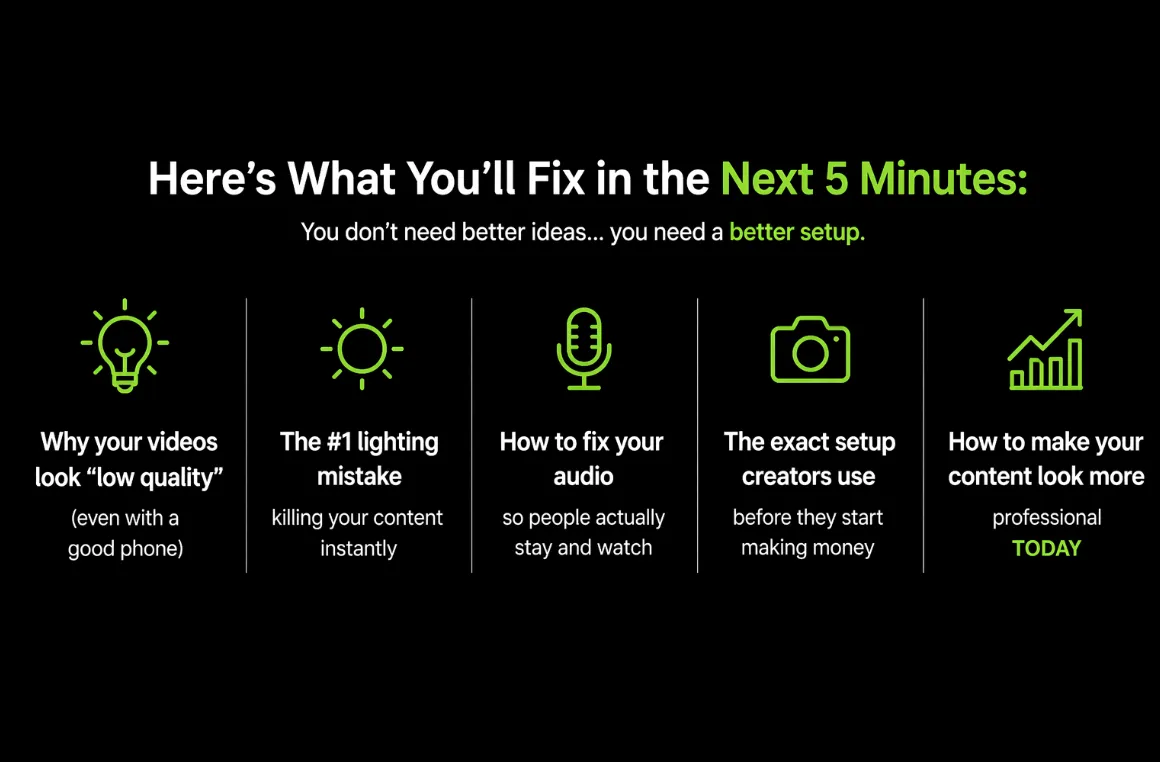 Here’s What You’ll Fix in the Next 5 Minutes:

You don’t need better ideas... you need a better setup.

Why your videos look “low quality”

(even with a good phone)

The #1 lighting mistake

killing your content instantly

How to fix your audio

so people actually stay and watch

The exact setup creators use

before they start making money

How to make your content look more

professional TODAY